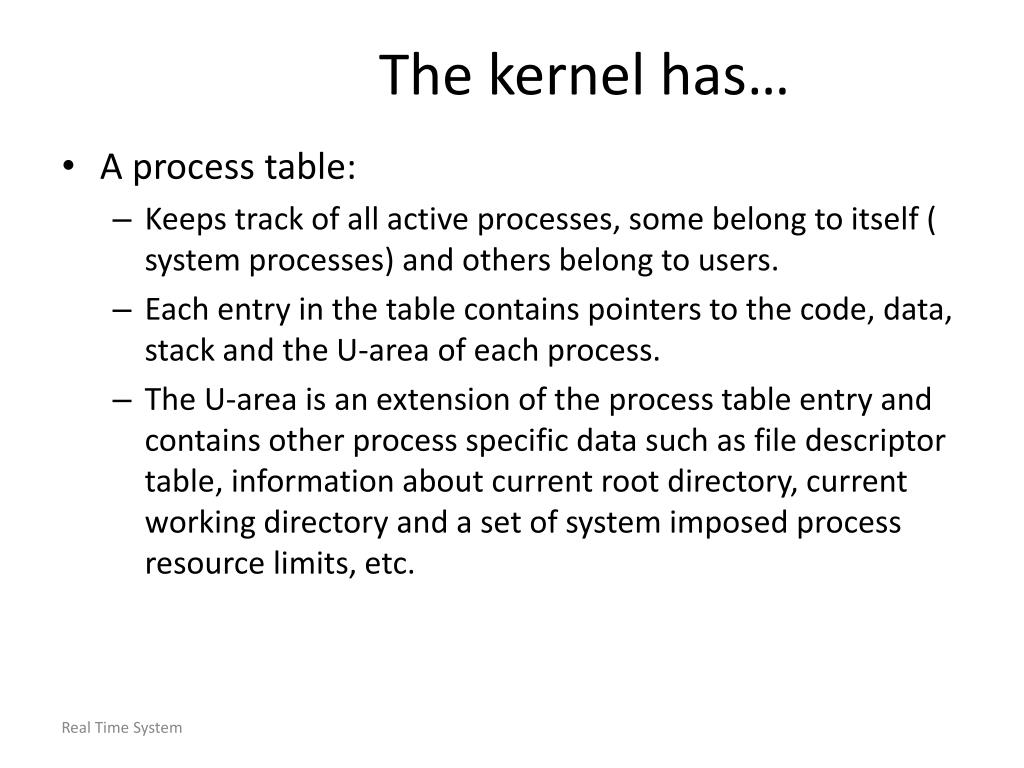 The kernel has…

• A process table:
– Keeps track of all active processes, some belong to itself ( system processes) and others belong to users.
– Each entry in the table contains pointers to the code, data, stack and the U-area of each process.
– The U-area is an extension of the process table entry and contains other process specific data such as file descriptor table, information about current root directory, current working directory and a set of system imposed process resource limits, etc.

Real Time System